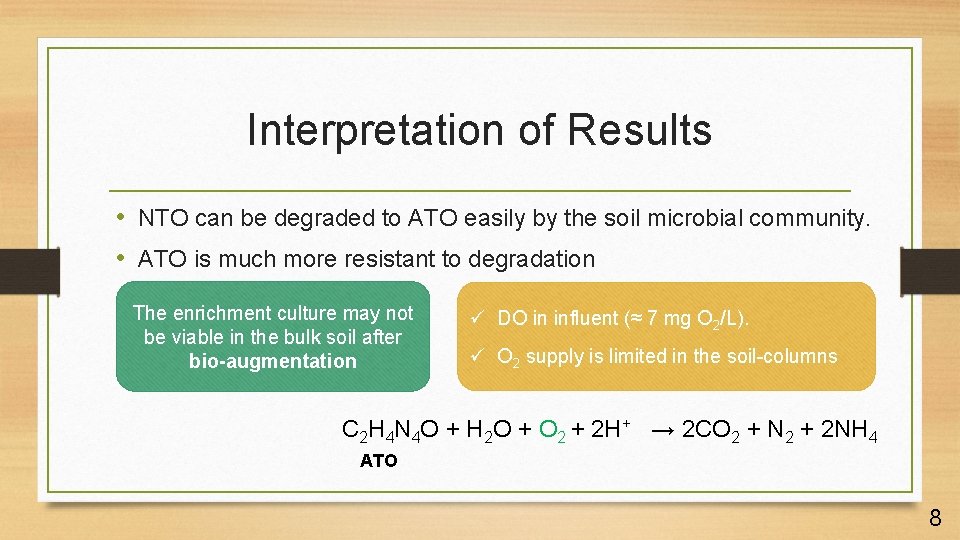 Interpretation of Results

• NTO can be degraded to ATO easily by the soil microbial community.

• ATO is much more resistant to degradation

The enrichment culture may not be viable in the bulk soil after **bio-augmentation**

✓ DO in influent (≈ 7 mg $O_2$/L).

✓ $O_2$ supply is limited in the soil-columns

$C_2H_4N_4O + H_2O + O_2 + 2H^+ \rightarrow 2CO_2 + N_2 + 2NH_4$

ATO

8